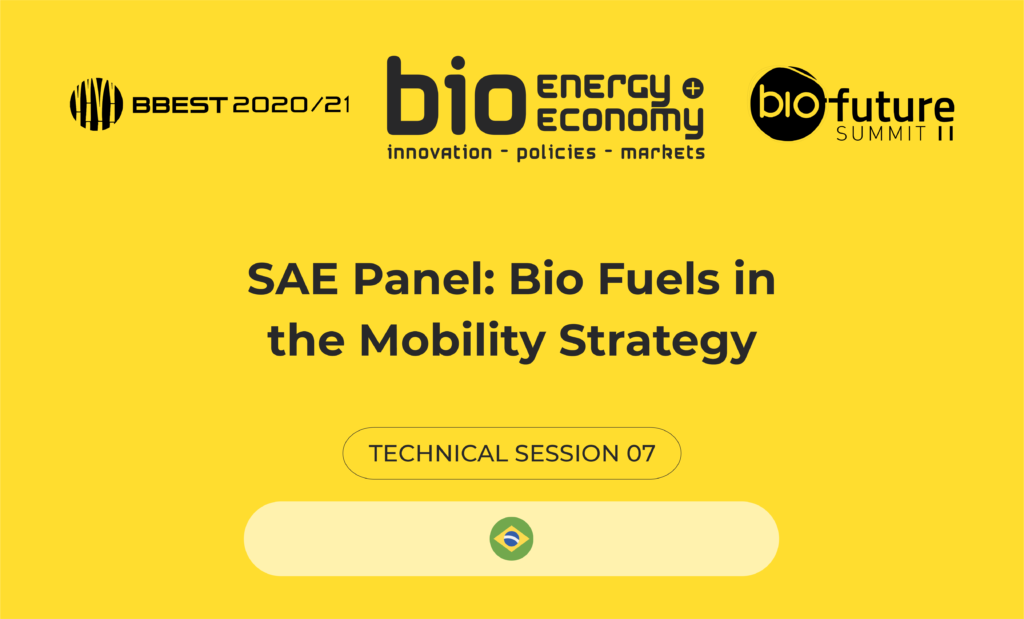 BBEST 2020/21

bio ENERGY + ECONOMY
innovation - policies - markets

bio future SUMMIT II

SAE Panel: Bio Fuels in the Mobility Strategy

TECHNICAL SESSION 07